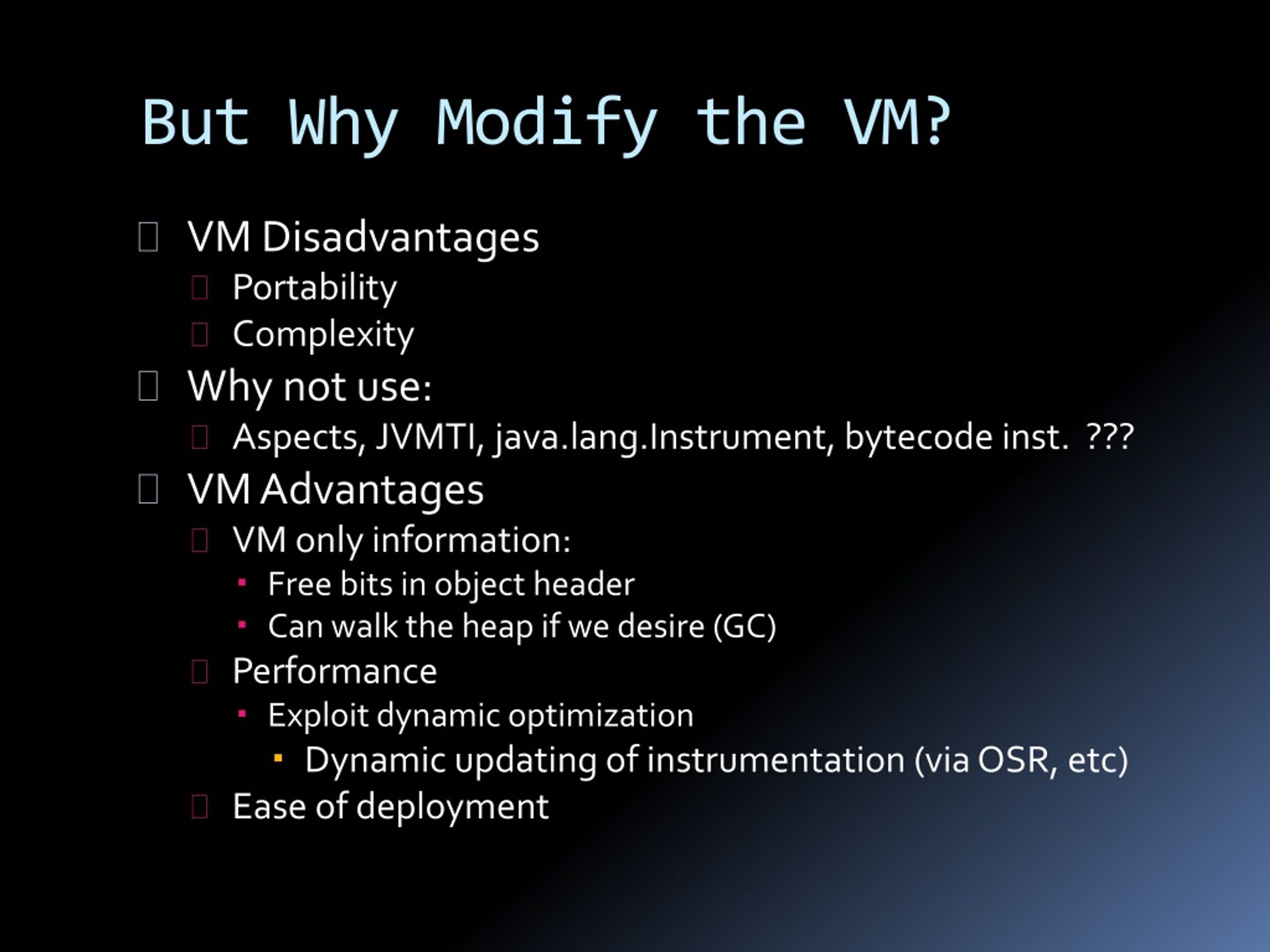 But Why Modify the VM?

VM Disadvantages
Portability
Complexity
Why not use:
Aspects, JVMTI, java.lang.Instrument, bytecode inst. ???
VM Advantages
VM only information:
Free bits in object header
Can walk the heap if we desire (GC)
Performance
Exploit dynamic optimization
Dynamic updating of instrumentation (via OSR, etc)
Ease of deployment